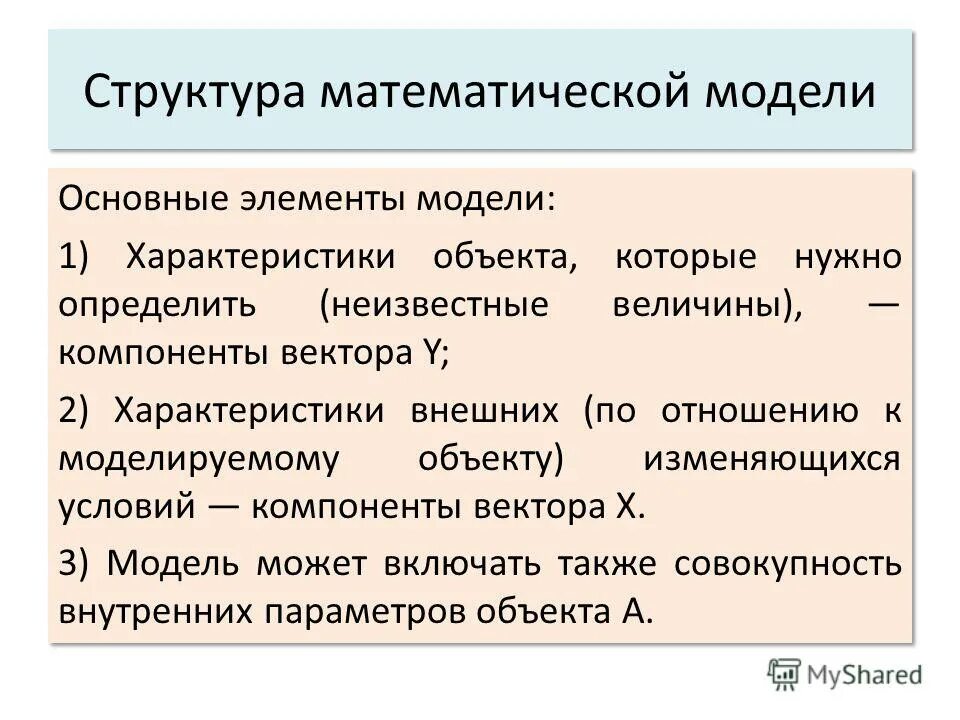 Структура математической модели

Основные элементы модели:

1) Характеристики объекта, которые нужно определить (неизвестные величины), — компоненты вектора Y;

2) Характеристики внешних (по отношению к моделируемому объекту) изменяющихся условий — компоненты вектора X.

3) Модель может включать также совокупность внутренних параметров объекта A.

MyShared